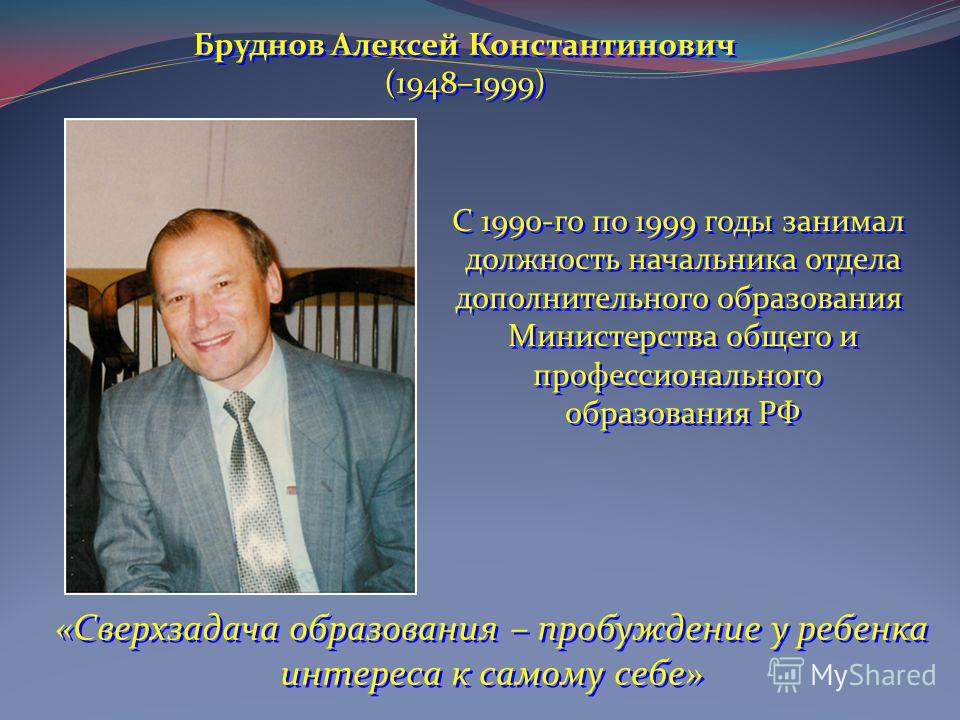 Бруднов Алексей Константинович
(1948–1999)

С 1990-го по 1999 годы занимал должность начальника отдела дополнительного образования Министерства общего и профессионального образования РФ

«Сверхзадача образования – пробуждение у ребенка интереса к самому себе»

MyShared